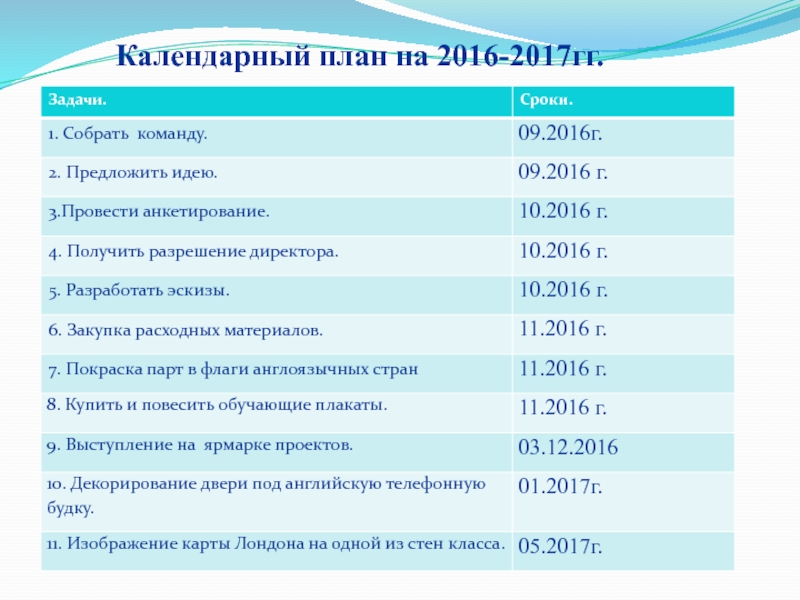 Календарный план на 2016-2017гг.

| Задачи. | Сроки. |
|---|---|
| 1. Собрать команду. | 09.2016г. |
| 2. Предложить идею. | 09.2016 г. |
| 3.Провести анкетирование. | 10.2016 г. |
| 4. Получить разрешение директора. | 10.2016 г. |
| 5. Разработать эскизы. | 10.2016 г. |
| 6. Закупка расходных материалов. | 11.2016 г. |
| 7. Покраска парт в флаги англоязычных стран | 11.2016 г. |
| 8. Купить и повесить обучающие плакаты. | 11.2016 г. |
| 9. Выступление на ярмарке проектов. | 03.12.2016 |
| 10. Декорирование двери под английскую телефонную будку. | 01.2017г. |
| 11. Изображение карты Лондона на одной из стен класса. | 05.2017г. |